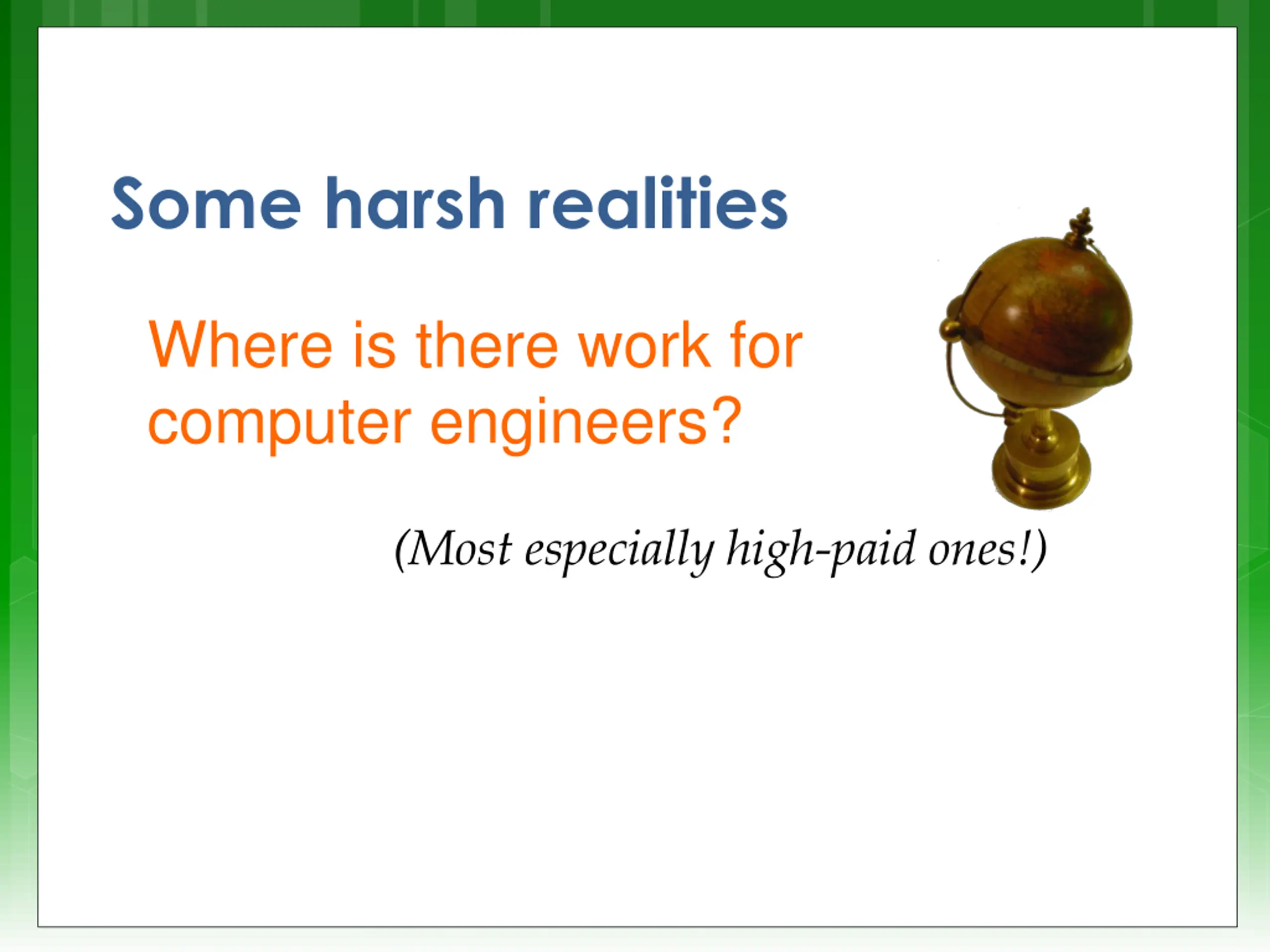 Some harsh realities

Where is there work for computer engineers?

(Most especially high-paid ones!)